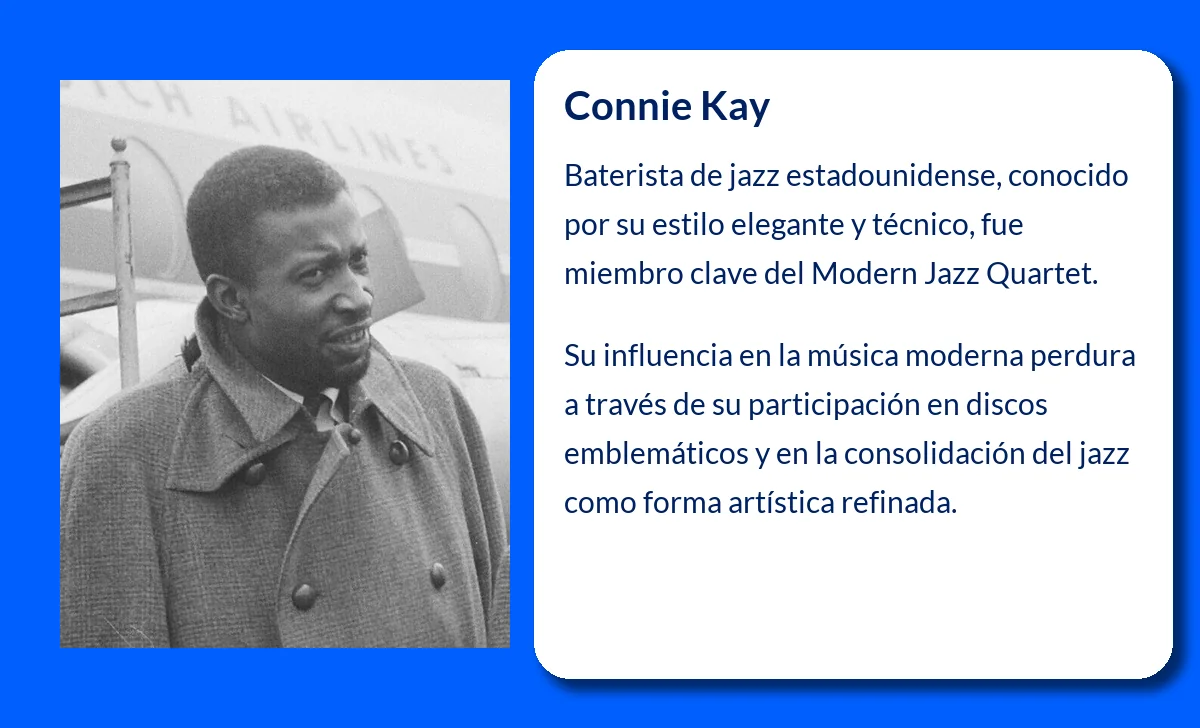 TCH AIRLINES

Connie Kay

Baterista de jazz estadounidense, conocido por su estilo elegante y técnico, fue miembro clave del Modern Jazz Quartet.

Su influencia en la música moderna perdura a través de su participación en discos emblemáticos y en la consolidación del jazz como forma artística refinada.